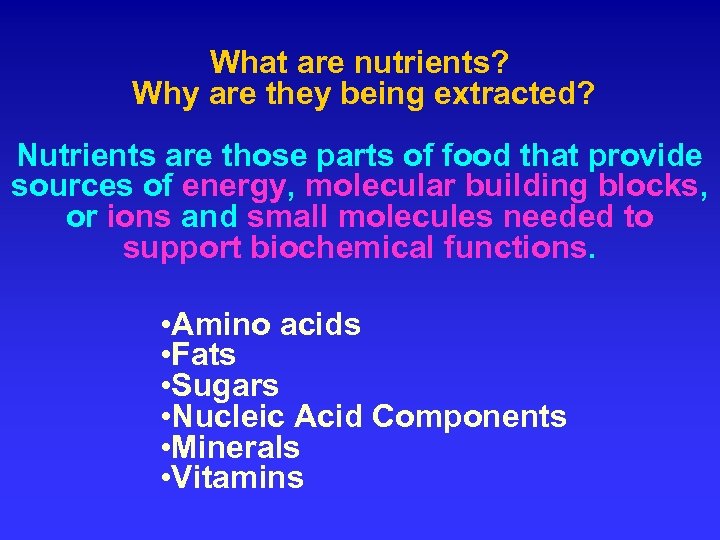 What are nutrients?
Why are they being extracted?

Nutrients are those parts of food that provide sources of energy, molecular building blocks, or ions and small molecules needed to support biochemical functions.

•Amino acids
•Fats
•Sugars
•Nucleic Acid Components
•Minerals
•Vitamins